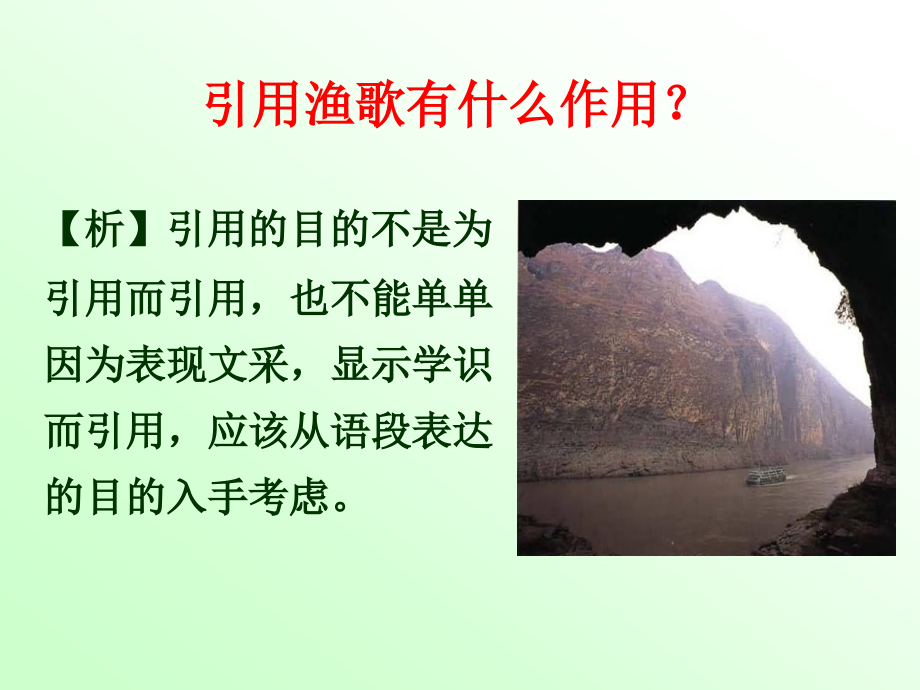 引用渔歌有什么作用？

【析】引用的目的不是为引用而引用，也不能单单因为表现文采，显示学识而引用，应该从语段表达的目的入手考虑。